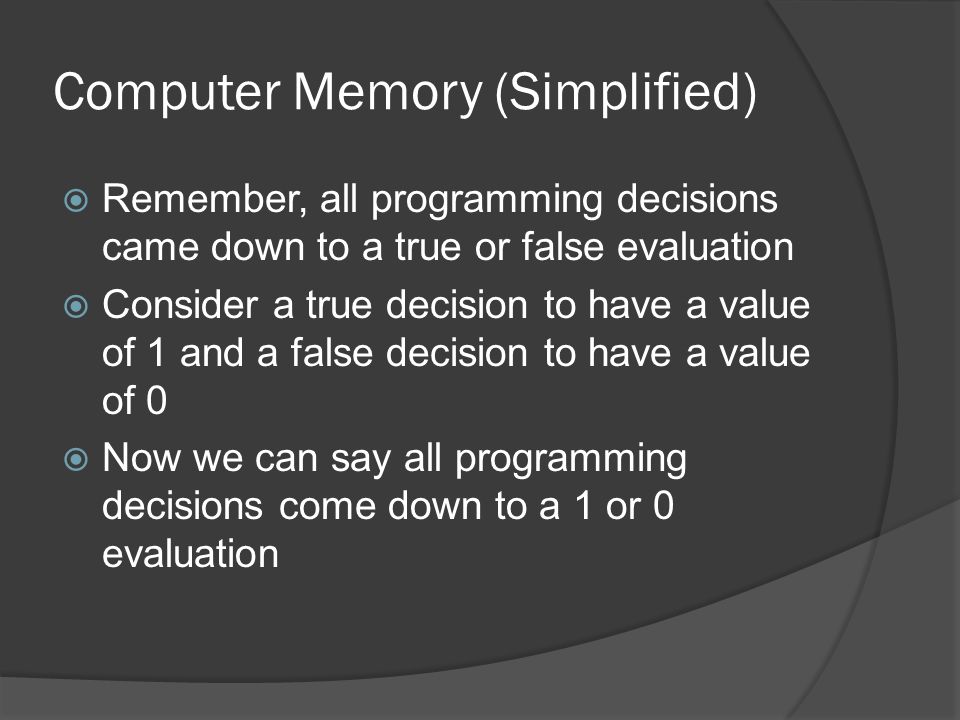 Computer Memory (Simplified)

Remember, all programming decisions came down to a true or false evaluation

Consider a true decision to have a value of 1 and a false decision to have a value of 0

Now we can say all programming decisions come down to a 1 or 0 evaluation